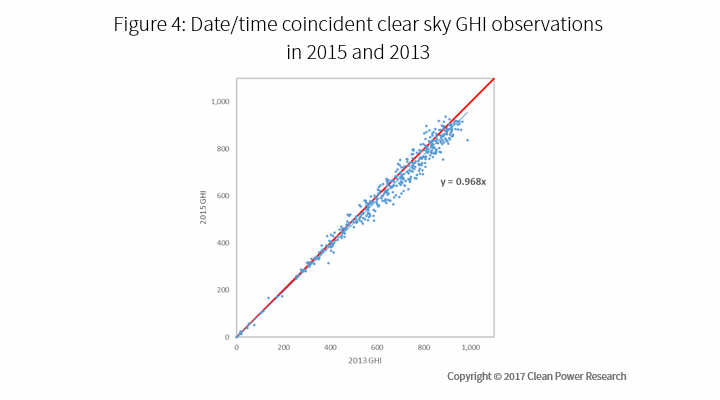 Figure 4: Date/time coincident clear sky GHI observations in 2015 and 2013

1,000
800
600
400
200
0
2015 GHI
y = 0.968x
0 200 400 600 800 1,000
2013 GHI

Copyright © 2017 Clean Power Research